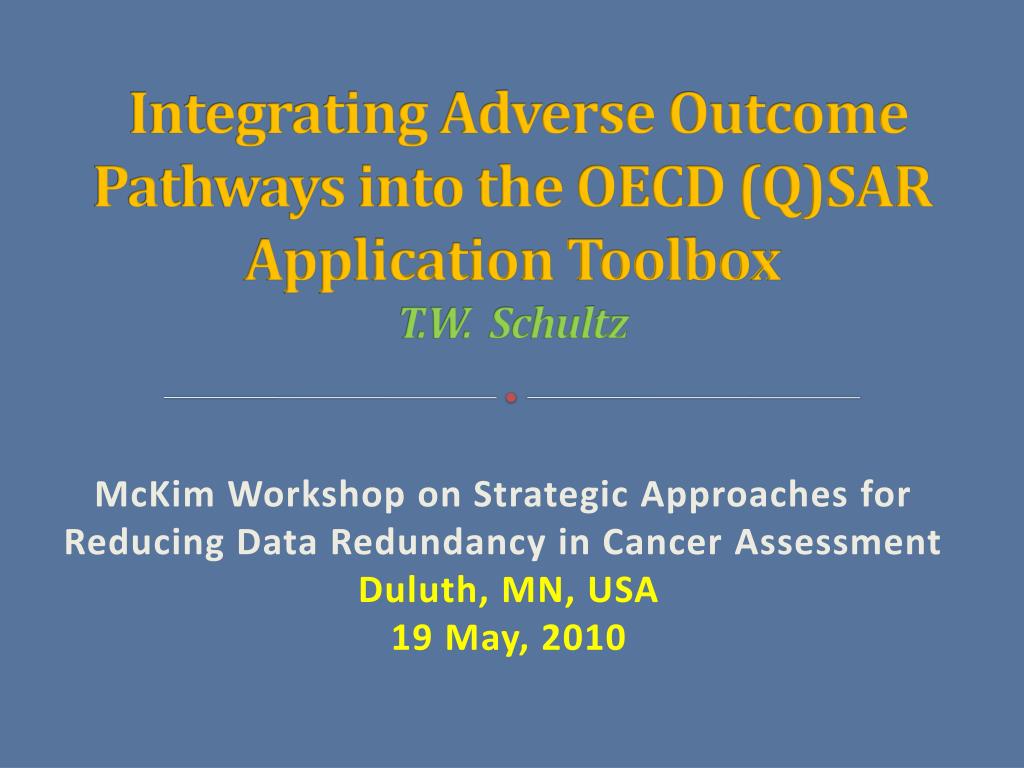 Integrating Adverse Outcome Pathways into the OECD (Q)SAR Application Toolbox
T.W. Schultz

McKim Workshop on Strategic Approaches for Reducing Data Redundancy in Cancer Assessment
Duluth, MN, USA
19 May, 2010